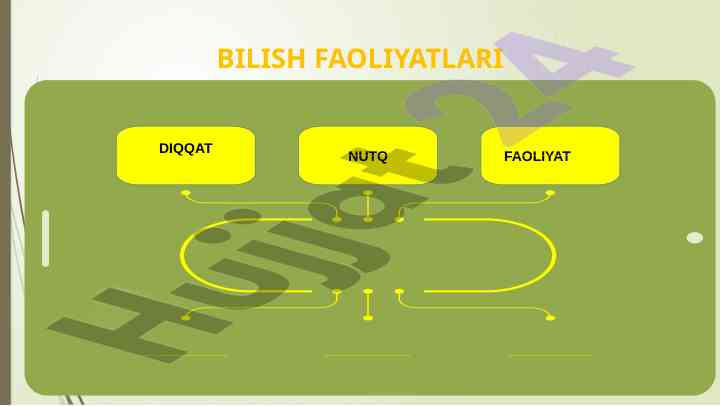 BILISH FAOLIYATLARI

DIQQAT

NUTQ

FAOLIYAT

Hujjat24